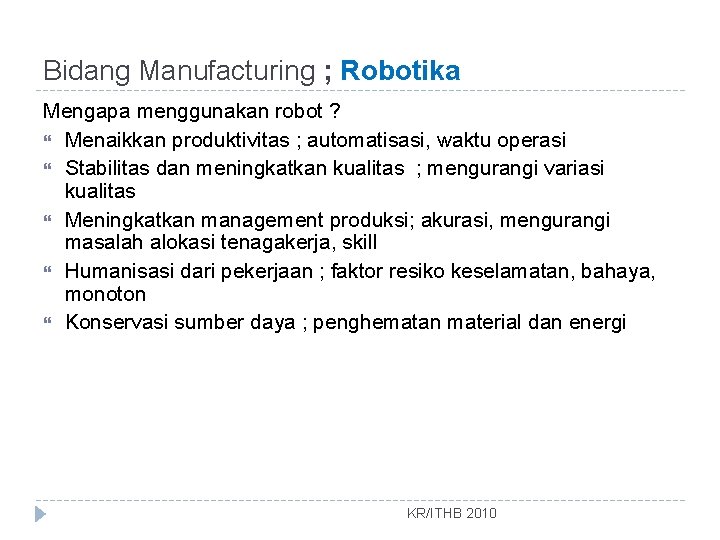 Bidang Manufacturing ; Robotika

Mengapa menggunakan robot ?

- Menaikkan produktivitas ; automatisasi, waktu operasi
- Stabilitas dan meningkatkan kualitas ; mengurangi variasi kualitas
- Meningkatkan management produksi; akurasi, mengurangi masalah alokasi tenagakerja, skill
- Humanisasi dari pekerjaan ; faktor resiko keselamatan, bahaya, monoton
- Konservasi sumber daya ; penghematan material dan energi

KR/ITHB 2010